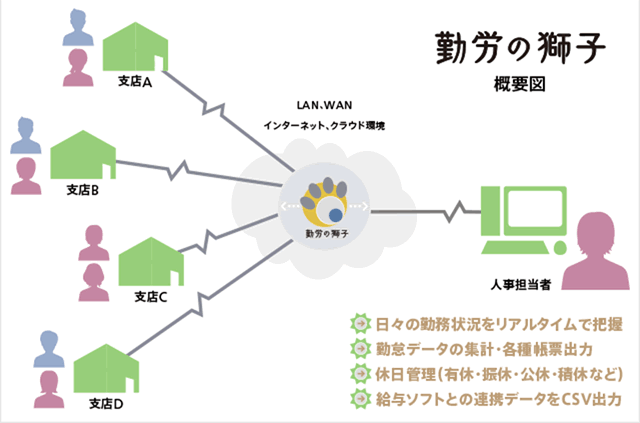 勤労の獅子
概要図

支店A

支店B

支店C

支店D

LAN、WAN
インターネット、クラウド環境

勤労の獅子

人事担当者

日々の勤務状況をリアルタイムで把握
勤怠データの集計・各種帳票出力
休日管理（有休・振休・公休・積休など）
給与ソフトとの連携データをCSV出力